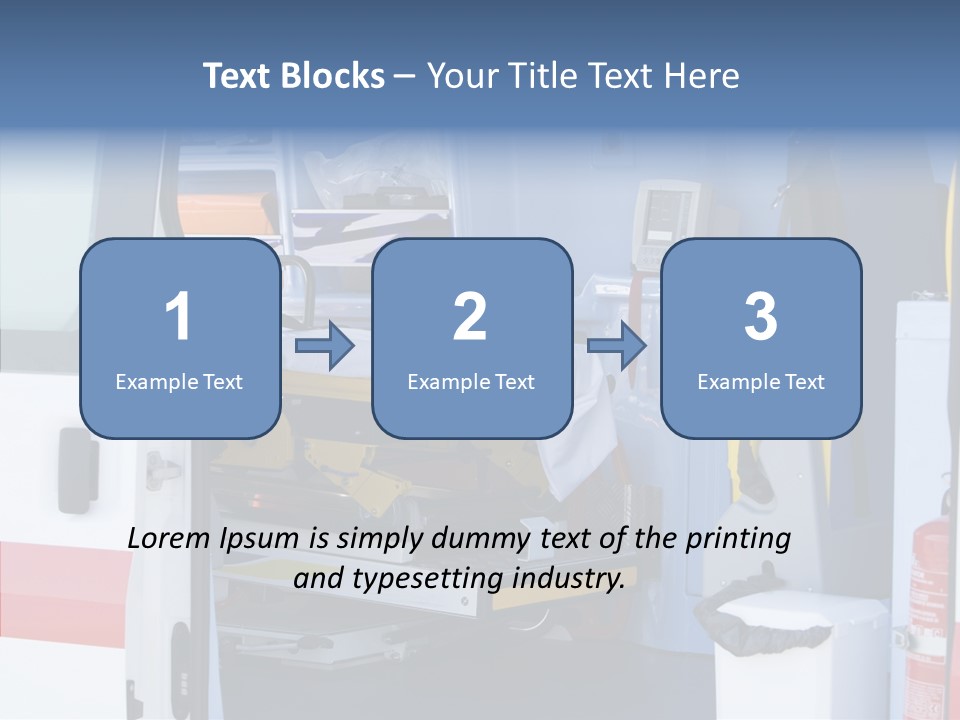 Text Blocks – Your Title Text Here

1
Example Text

2
Example Text

3
Example Text

Lorem Ipsum is simply dummy text of the printing and typesetting industry.